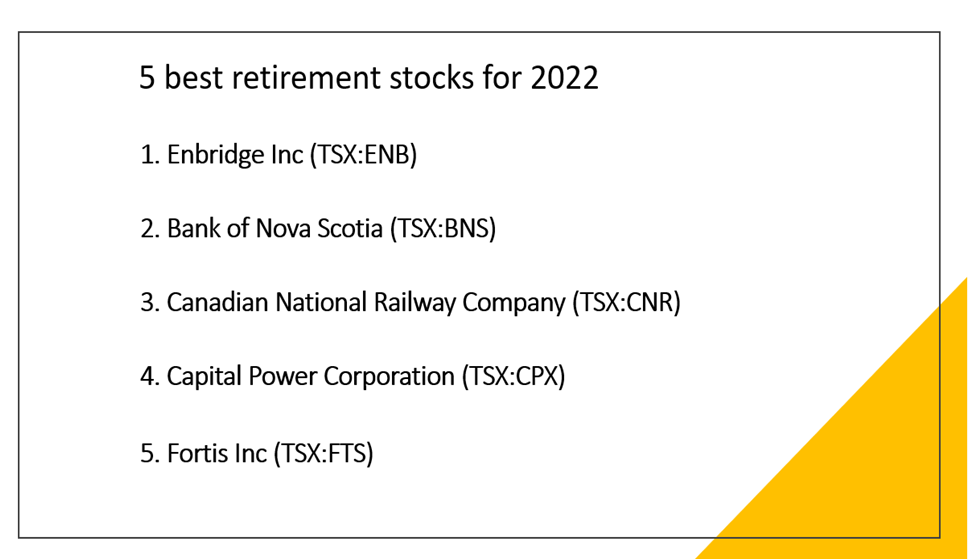 5 best retirement stocks for 2022

1. Enbridge Inc (TSX:ENB)

2. Bank of Nova Scotia (TSX:BNS)

3. Canadian National Railway Company (TSX:CNR)

4. Capital Power Corporation (TSX:CPX)

5. Fortis Inc (TSX:FTS)